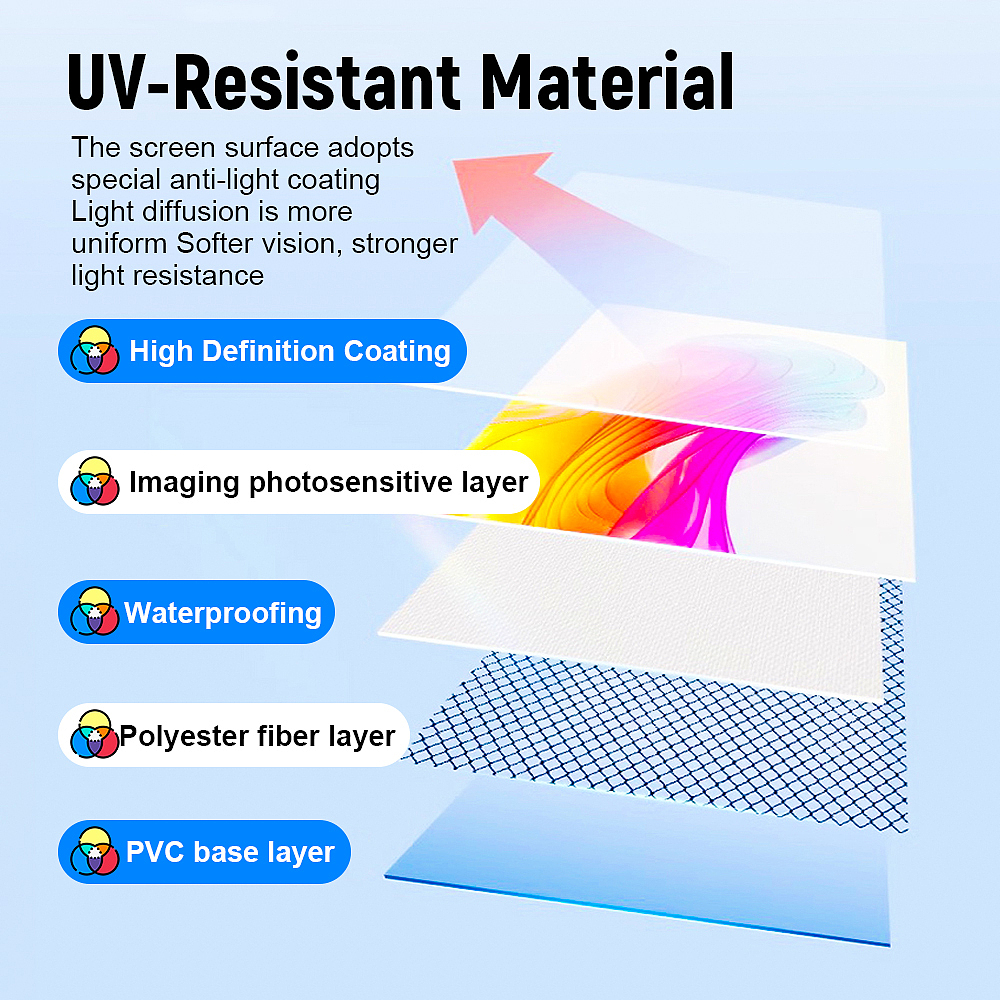 UV-Resistant Material

The screen surface adopts special anti-light coating Light diffusion is more uniform Softer vision, stronger light resistance

High Definition Coating

Imaging photosensitive layer

Waterproofing

Polyester fiber layer

PVC base layer